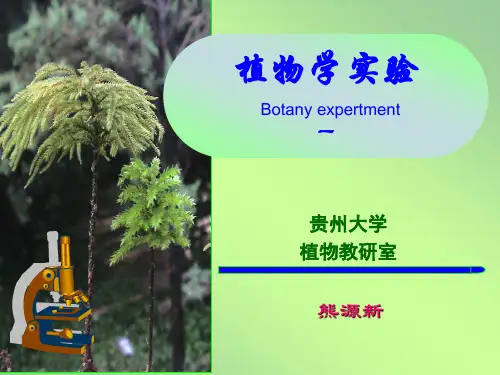 植物学实验

Botany expertment

一

贵州大学
植物教研室

熊源新